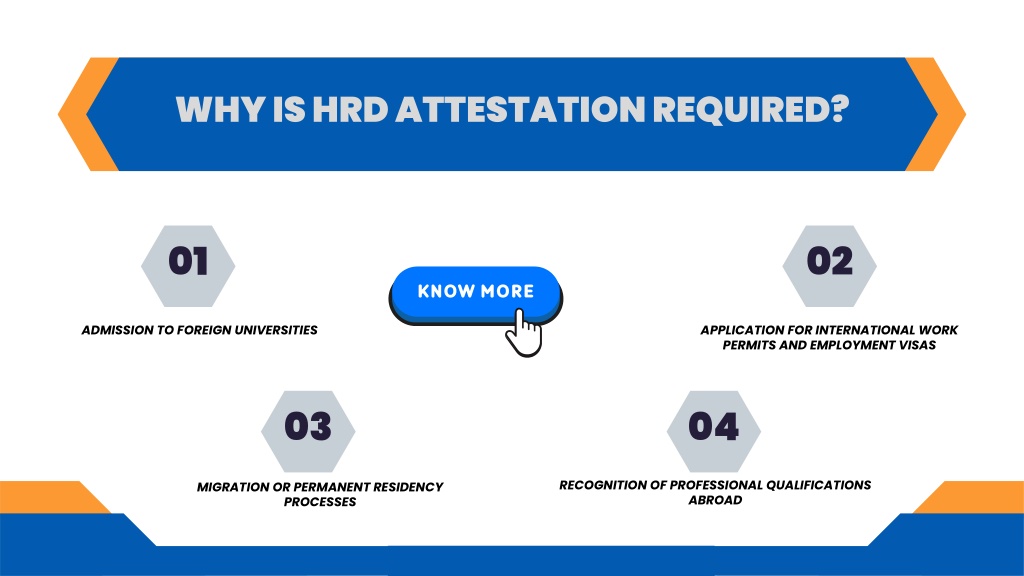 WHY IS HRD ATTESTATION REQUIRED?

01

ADMISSION TO FOREIGN UNIVERSITIES

KNOW MORE

02

APPLICATION FOR INTERNATIONAL WORK PERMITS AND EMPLOYMENT VISAS

03

MIGRATION OR PERMANENT RESIDENCY PROCESSES

04

RECOGNITION OF PROFESSIONAL QUALIFICATIONS ABROAD